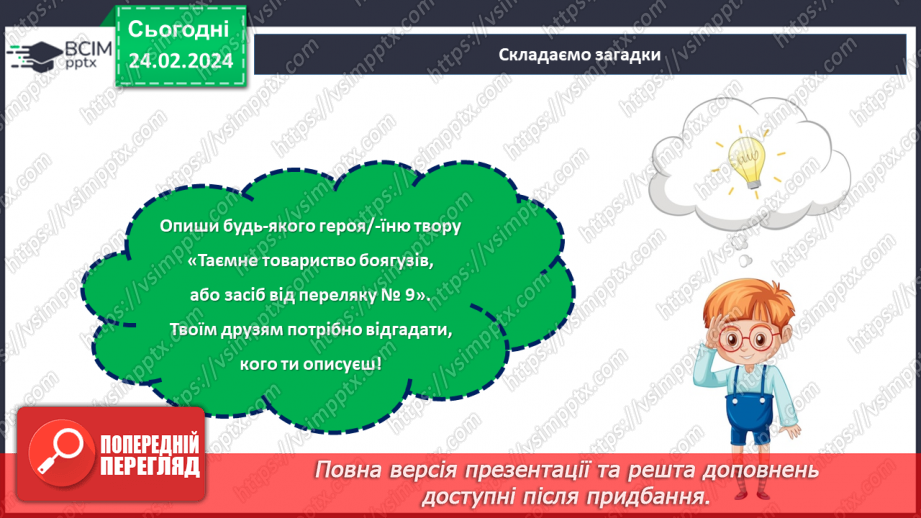 ВСІМ pptx

Сьогодні 24.02.2024

Складаємо загадки

Опиши будь-якого героя/-їню твору «Таємне товариство боягузів, або засіб від переляку № 9». Твоїм друзям потрібно відгадати, кого ти описуєш!

ПОПЕРЕДНІЙ ПЕРЕГЛЯД

Повна версія презентації та решта доповнень доступні після придбання.

https://vsimpptx.com